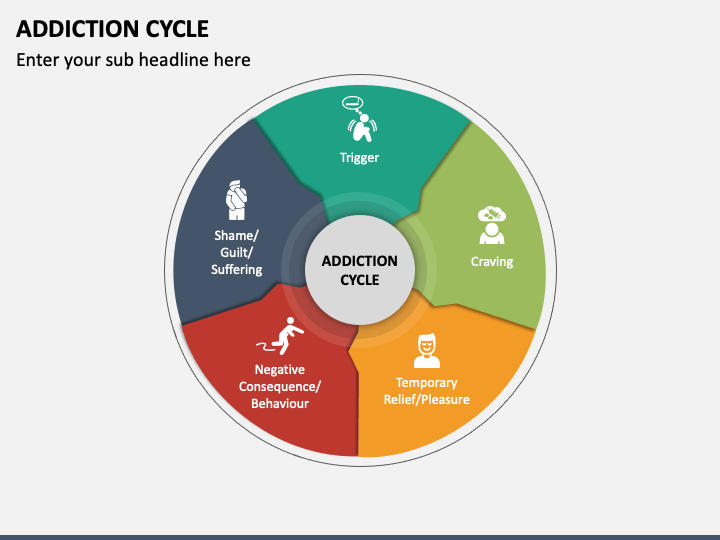 ADDICTION CYCLE

Enter your sub headline here

Trigger

Craving

Temporary Relief/Pleasure

Negative Consequence/ Behaviour

Shame/ Guilt/ Suffering

ADDICTION CYCLE